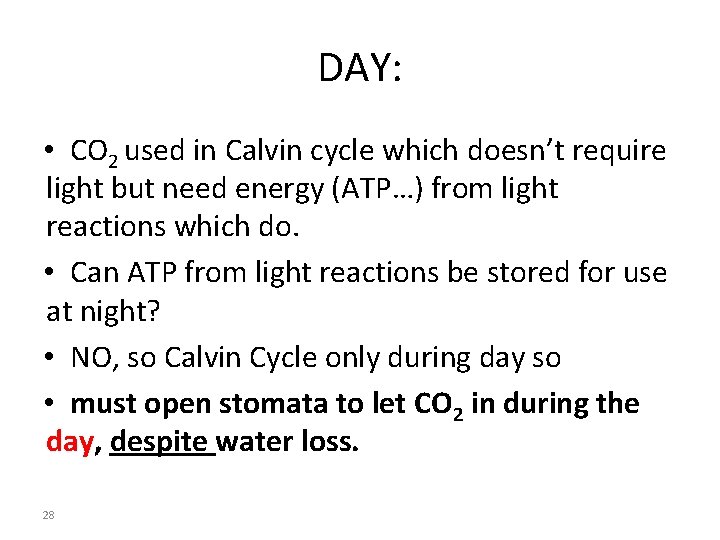 DAY:

• $CO_2$ used in Calvin cycle which doesn't require light but need energy (ATP…) from light reactions which do.

• Can ATP from light reactions be stored for use at night?

• NO, so Calvin Cycle only during day so

• must open stomata to let $CO_2$ in during the day, despite water loss.

28